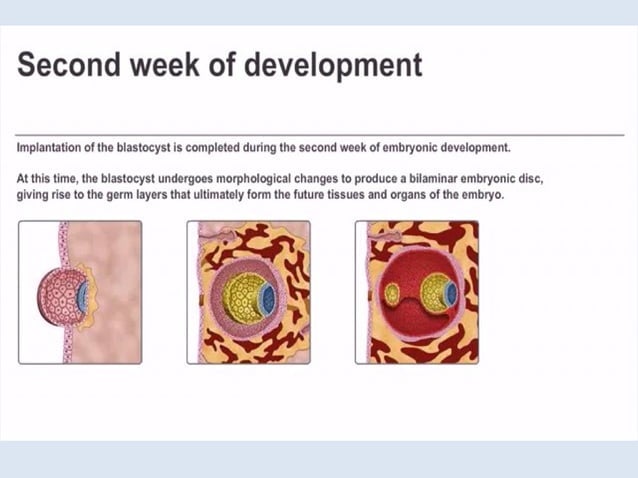 Second week of development

Implantation of the blastocyst is completed during the second week of embryonic development.

At this time, the blastocyst undergoes morphological changes to produce a bilaminar embryonic disc, giving rise to the germ layers that ultimately form the future tissues and organs of the embryo.